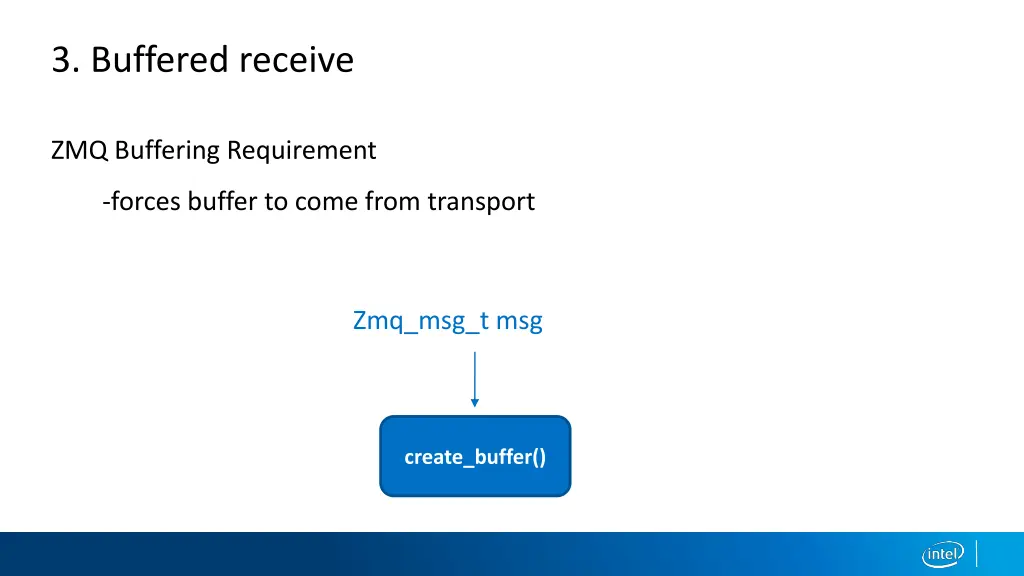 3. Buffered receive

ZMQ Buffering Requirement

-forces buffer to come from transport

Zmq_msg_t msg

create_buffer()

intel